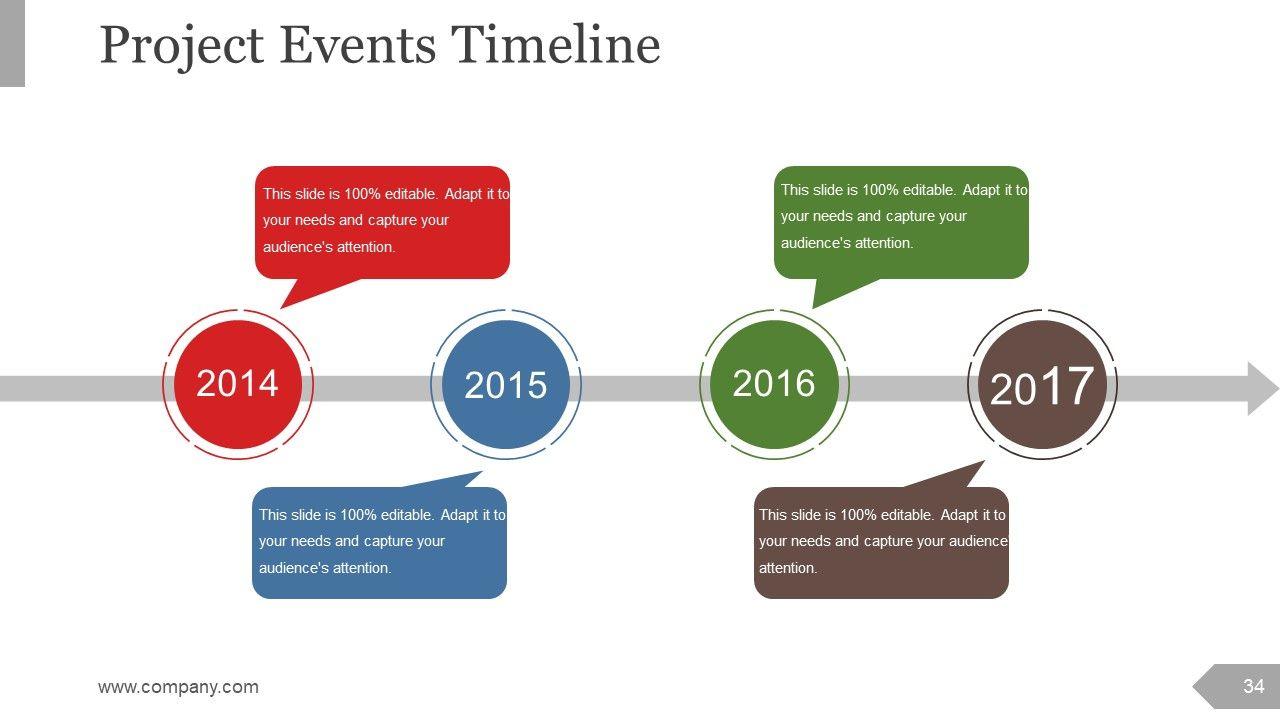 Project Events Timeline

This slide is 100% editable. Adapt it to your needs and capture your audience's attention.

This slide is 100% editable. Adapt it to your needs and capture your audience's attention.

2014

2015

2016

2017

This slide is 100% editable. Adapt it to your needs and capture your audience's attention.

This slide is 100% editable. Adapt it to your needs and capture your audience attention.

www.company.com

34